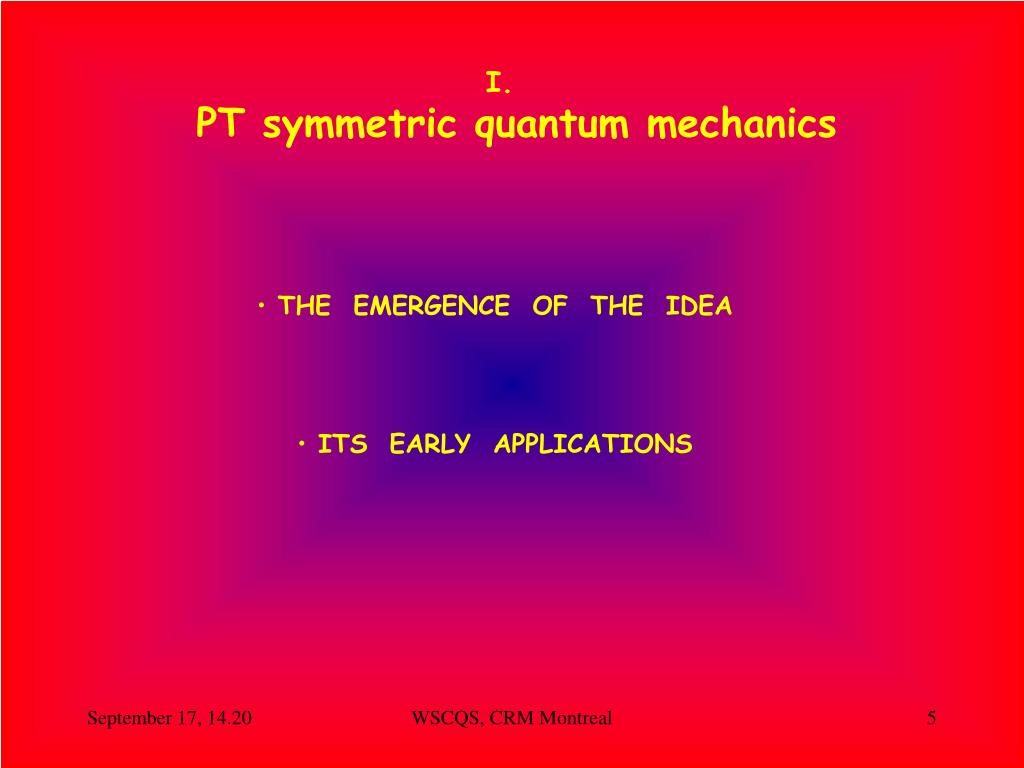 I.
PT symmetric quantum mechanics

• THE EMERGENCE OF THE IDEA

• ITS EARLY APPLICATIONS

September 17, 14.20

WSCQS, CRM Montreal

5